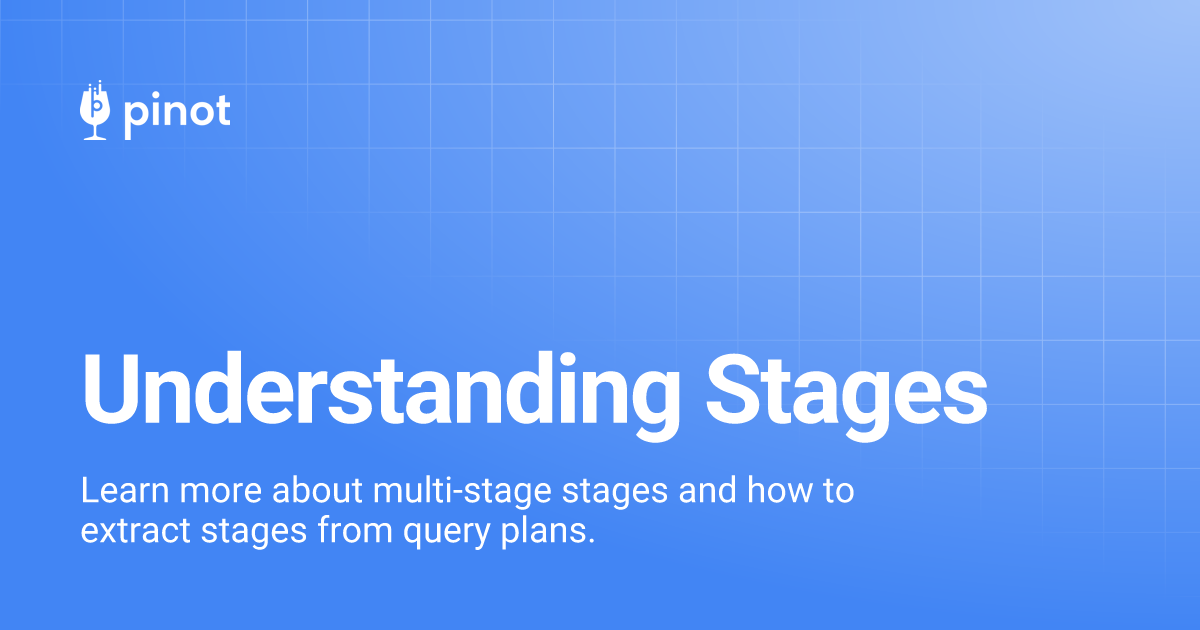 pinot

Understanding Stages

Learn more about multi-stage stages and how to extract stages from query plans.